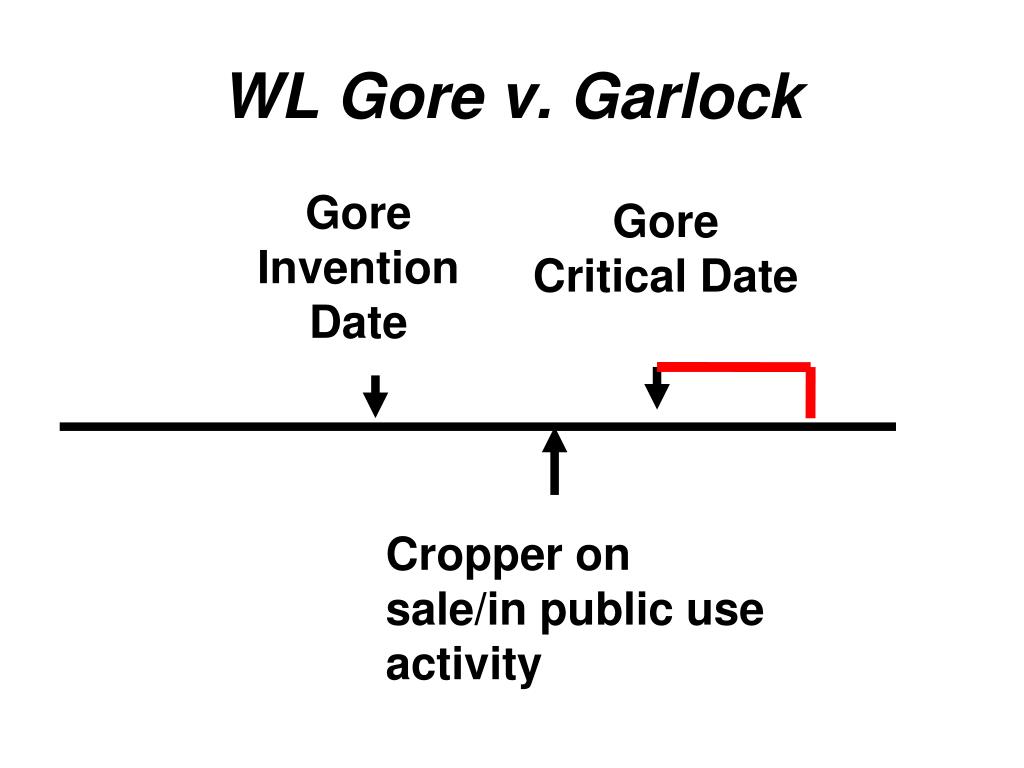 WL Gore v. Garlock

Gore
Invention
Date

Gore
Critical Date

Cropper on sale/in public use activity